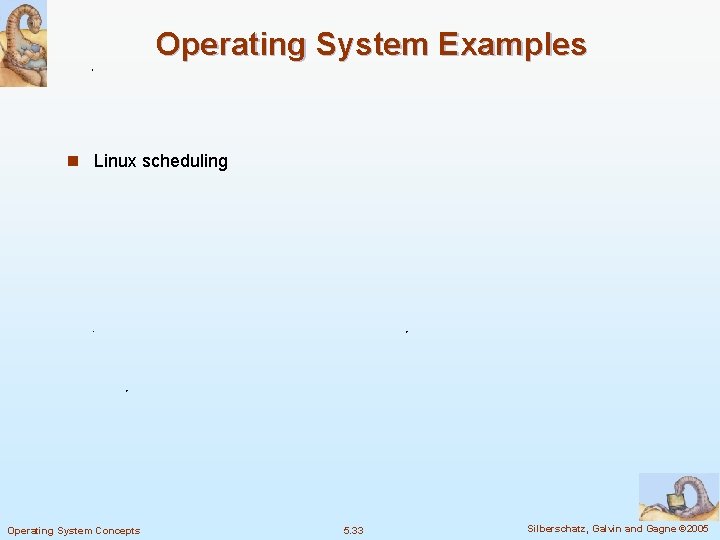 Operating System Examples

Linux scheduling

Operating System Concepts

5.33

Silberschatz, Galvin and Gagne ©2005